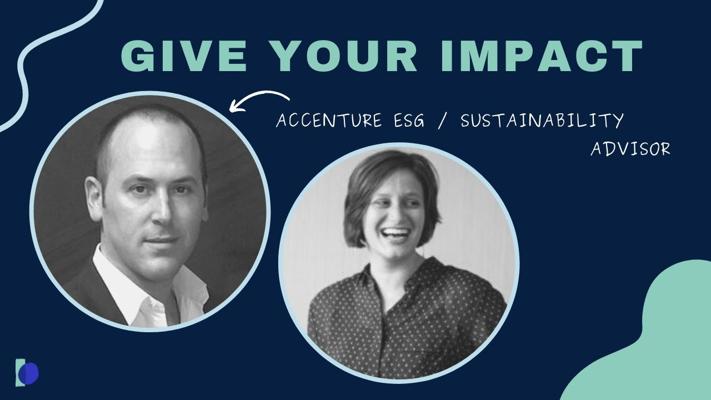 GIVE YOUR IMPACT

ACCENTURE ESG / SUSTAINABILITY ADVISOR